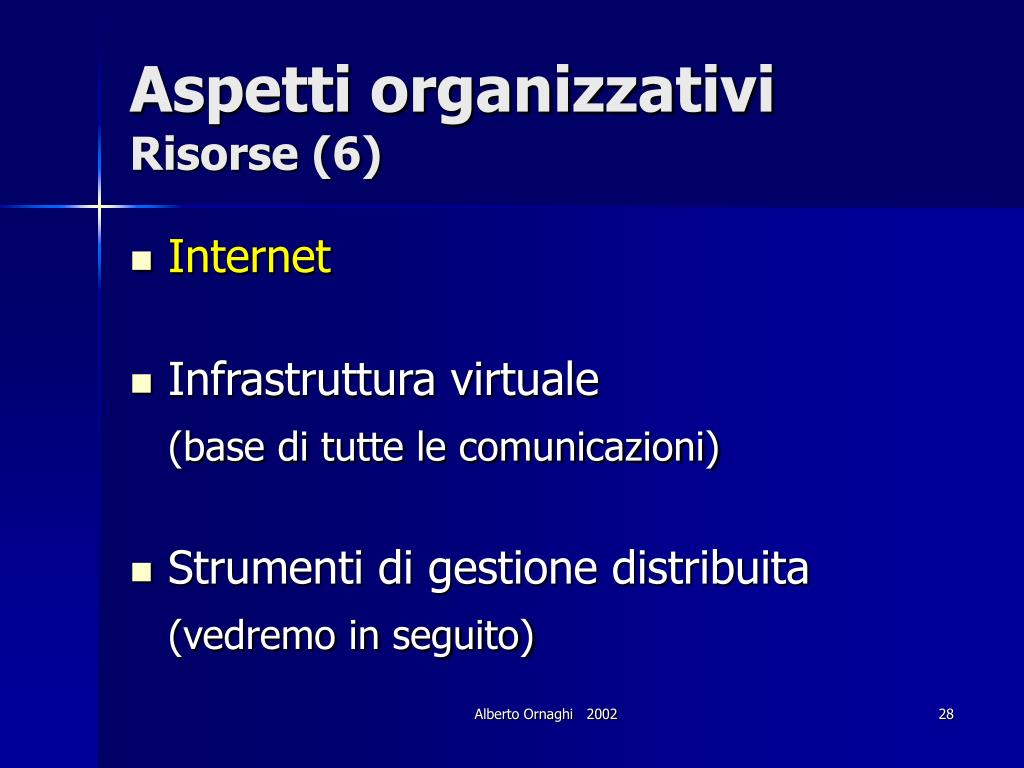 Aspetti organizzativi
Risorse (6)

Internet

Infrastruttura virtuale
(base di tutte le comunicazioni)

Strumenti di gestione distribuita
(vedremo in seguito)

Alberto Ornaghi 2002

28